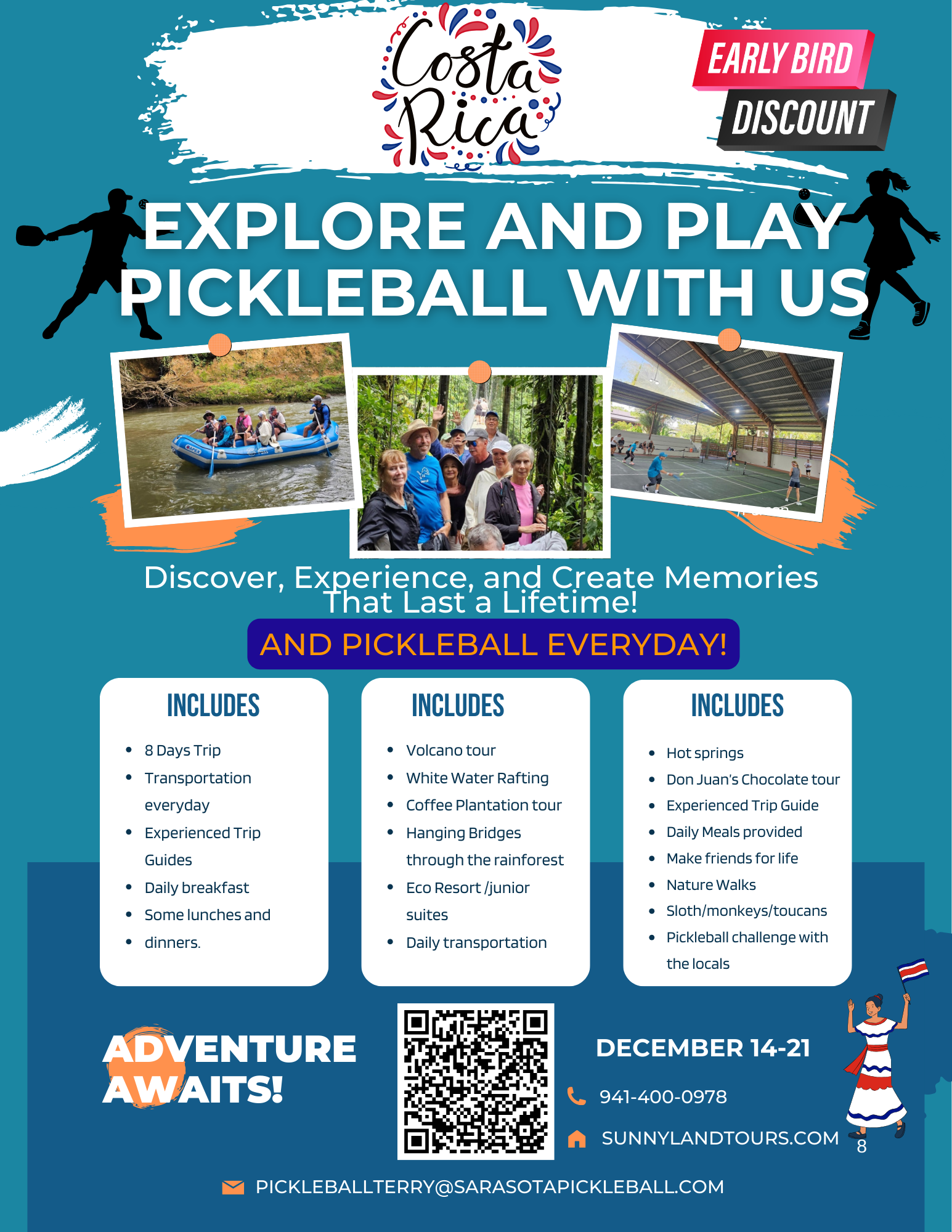 Costa Rica

EARLY BIRD DISCOUNT

EXPLORE AND PLAY PICKLEBALL WITH US

Discover, Experience, and Create Memories That Last a Lifetime!

AND PICKLEBALL EVERYDAY!

INCLUDES

- 8 Days Trip
- Transportation everyday
- Experienced Trip Guides
- Daily breakfast
- Some lunches and
- dinners.

INCLUDES

- Volcano tour
- White Water Rafting
- Coffee Plantation tour
- Hanging Bridges through the rainforest
- Eco Resort /junior suites
- Daily transportation

INCLUDES

- Hot springs
- Don Juan's Chocolate tour
- Experienced Trip Guide
- Daily Meals provided
- Make friends for life
- Nature Walks
- Sloth/monkeys/toucans
- Pickleball challenge with the locals

ADVENTURE AWAITS!

DECEMBER 14-21

941-400-0978

SUNNYLANDTOURS.COM

8

PICKLEBALLTERRY@SARASOTAPICKLEBALL.COM